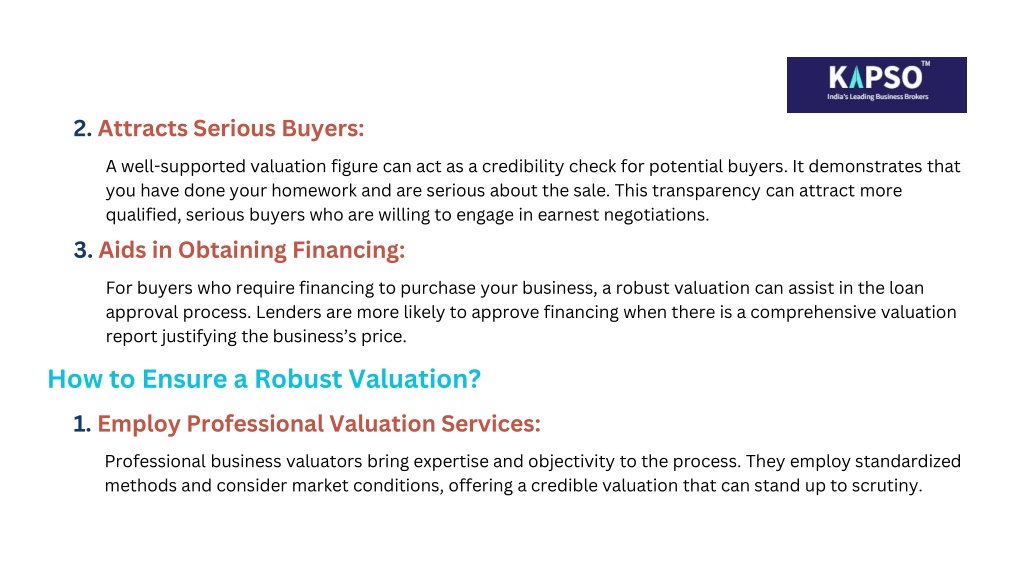 KAPSO™
India's Leading Business Brokers

2. Attracts Serious Buyers:

A well-supported valuation figure can act as a credibility check for potential buyers. It demonstrates that you have done your homework and are serious about the sale. This transparency can attract more qualified, serious buyers who are willing to engage in earnest negotiations.

3. Aids in Obtaining Financing:

For buyers who require financing to purchase your business, a robust valuation can assist in the loan approval process. Lenders are more likely to approve financing when there is a comprehensive valuation report justifying the business's price.

How to Ensure a Robust Valuation?

1. Employ Professional Valuation Services:

Professional business valuators bring expertise and objectivity to the process. They employ standardized methods and consider market conditions, offering a credible valuation that can stand up to scrutiny.